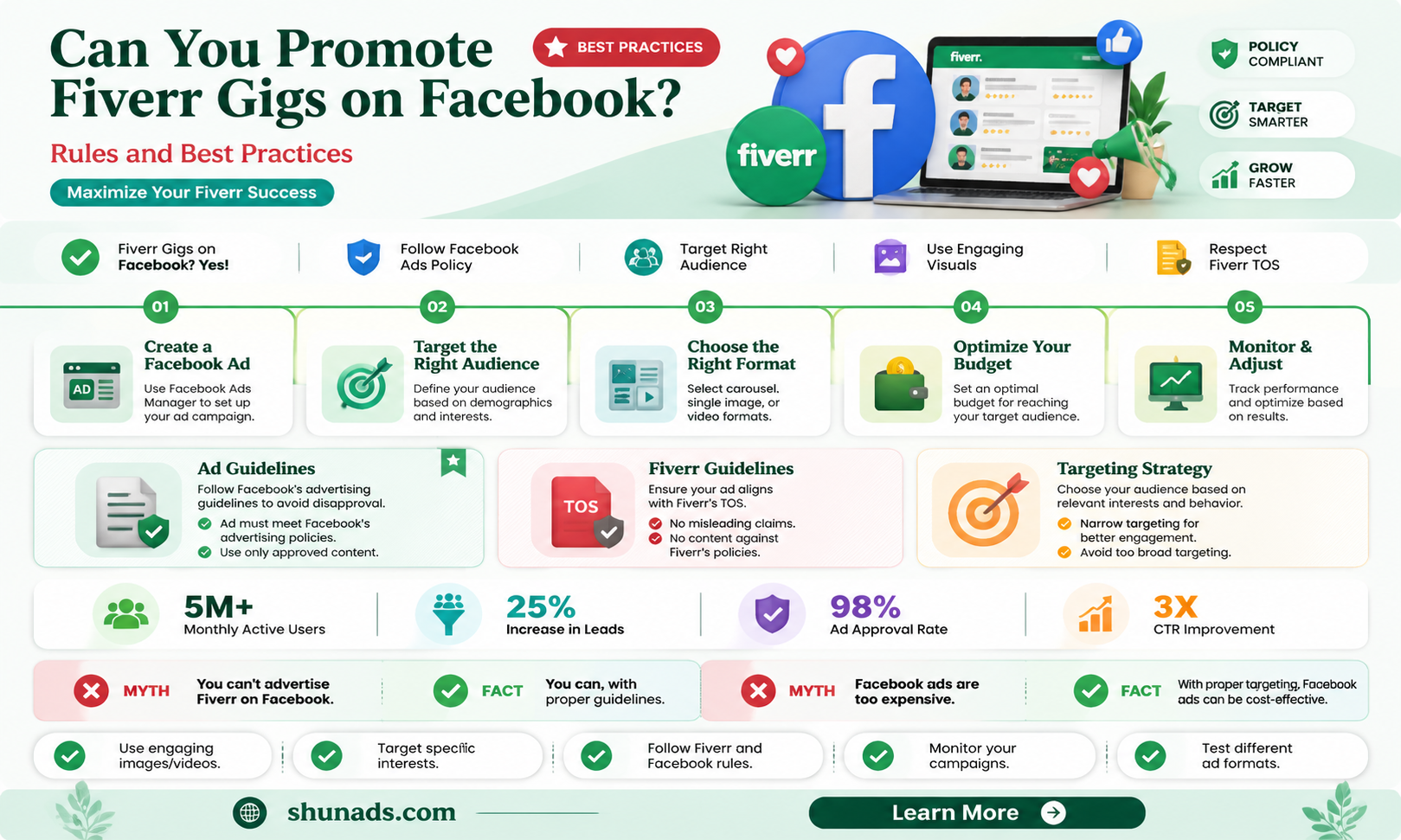 Can You Promote Fiverr Gigs on Facebook?

BEST PRACTICES

Rules and Best Practices

Maximize Your Fiverr Success

fiverr

fiverr.

POLICY COMPLIANT

TARGET SMARTER

GROW FASTER

Fiverr Gigs on Facebook? Yes!

Follow Facebook Ads Policy

Target Right Audience

Use Engaging Visuals

Respect Fiverr TOS

01
Create a Facebook Ad
AD
Use Facebook Ads Manager to set up your ad campaign.

02
Target the Right Audience
Define your audience based on demographics and interests.

03
Choose the Right Format
Select carousel. single image, or video formats.

04
Optimize Your Budget
Set an optimal budget for reaching your target audience.

05
Monitor & Adjust
Track performance and optimize based on results.

Ad Guidelines
Follow Facebook's advertising guidelines to avoid disapproval.
Ad must meet Facebook's advertising policies.
Use only approved content.

Fiverr Guidelines
TOS
Ensure your ad aligns with Fiverr's TOS.
No misleading claims.
No content against Fiverr's policies.

Targeting Strategy
Choose your audience based on relevant interests and behavior.
Narrow targeting for better engagement.
Avoid too broad targeting.

5M+
Monthly Active Users

25%
Increase in Leads

98%
Ad Approval Rate

3X
CTR Improvement

MYTH You can't advertise Fiverr on Facebook.

FACT You can, with proper guidelines.

MYTH Facebook ads are too expensive.

FACT With proper targeting, Facebook ads can be cost-effective.

Use engaging images/videos.

Target specific interests.

Follow Fiverr and Facebook rules.

Monitor your campaigns.

Test different ad formats.

shunads.com

Learn More